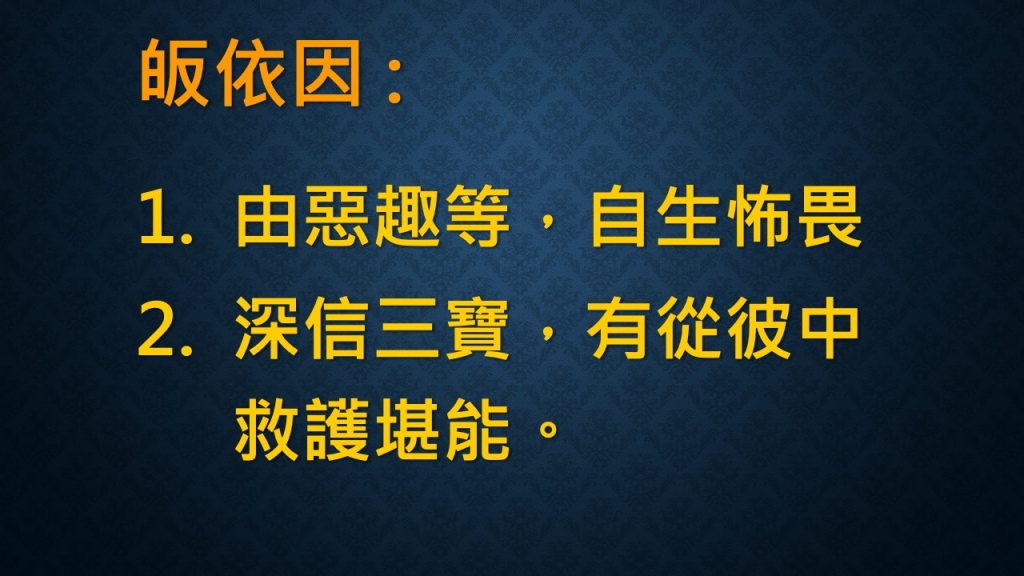 皈依因：

1. 由惡趣等，自生怖畏

2. 深信三寶，有從彼中救護堪能。